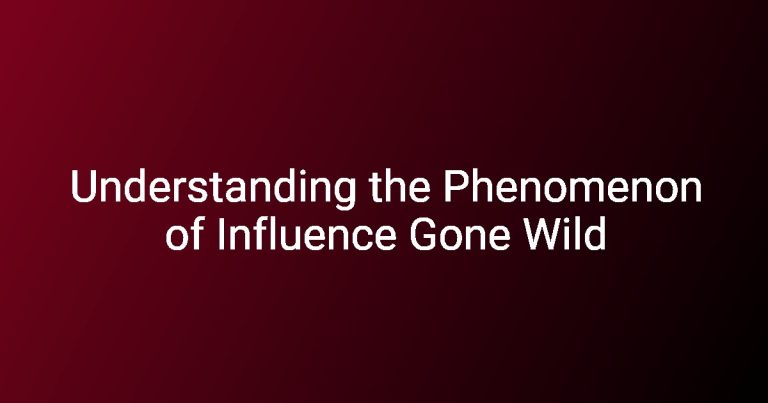 Understanding the Phenomenon of Influence Gone Wild